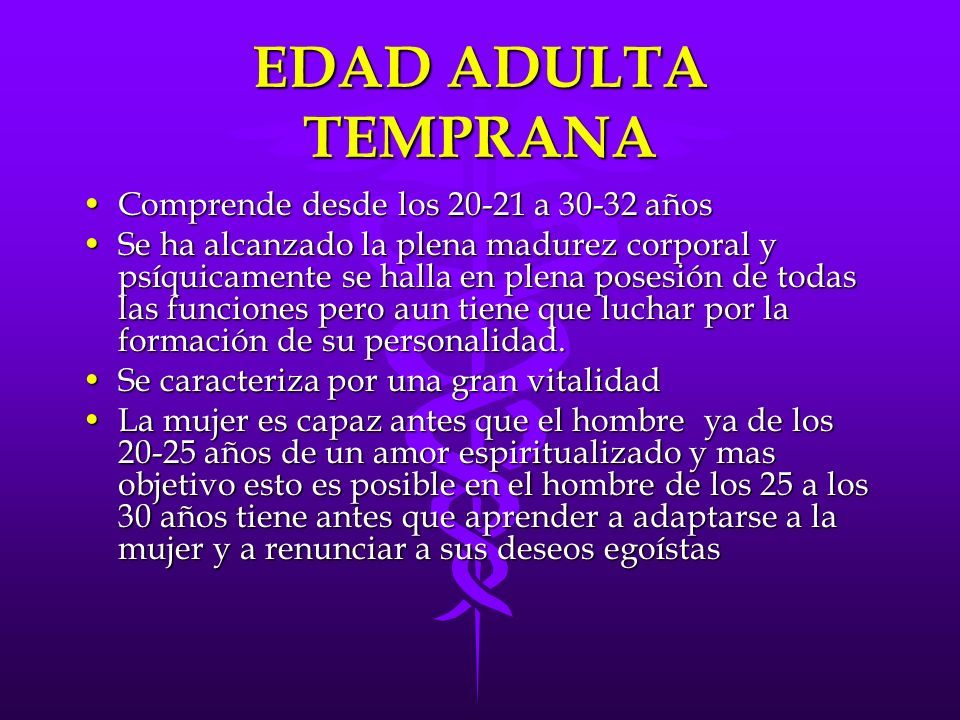 EDAD ADULTA TEMPRANA

• Comprende desde los 20-21 a 30-32 años
• Se ha alcanzado la plena madurez corporal y psíquicamente se halla en plena posesión de todas las funciones pero aun tiene que luchar por la formación de su personalidad.
• Se caracteriza por una gran vitalidad
• La mujer es capaz antes que el hombre ya de los 20-25 años de un amor espiritualizado y mas objetivo esto es posible en el hombre de los 25 a los 30 años tiene antes que aprender a adaptarse a la mujer y a renunciar a sus deseos egoístas